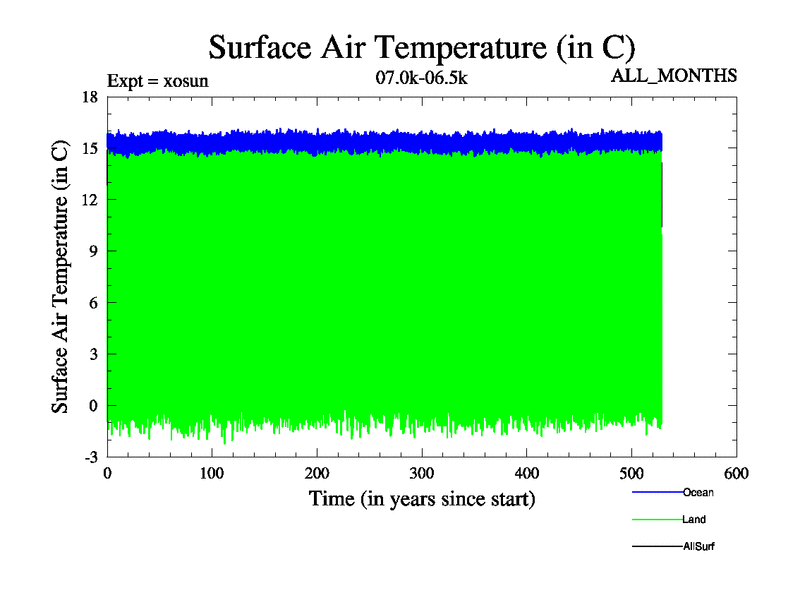 Surface Air Temperature (in C)

Expt = xosun

07.0k-06.5k

ALL_MONTHS

Surface Air Temperature (in C)

18
15
12
9
6
3
0
-3

0
100
200
300
400
500
600

Time (in years since start)

Ocean

Land

AllSurf